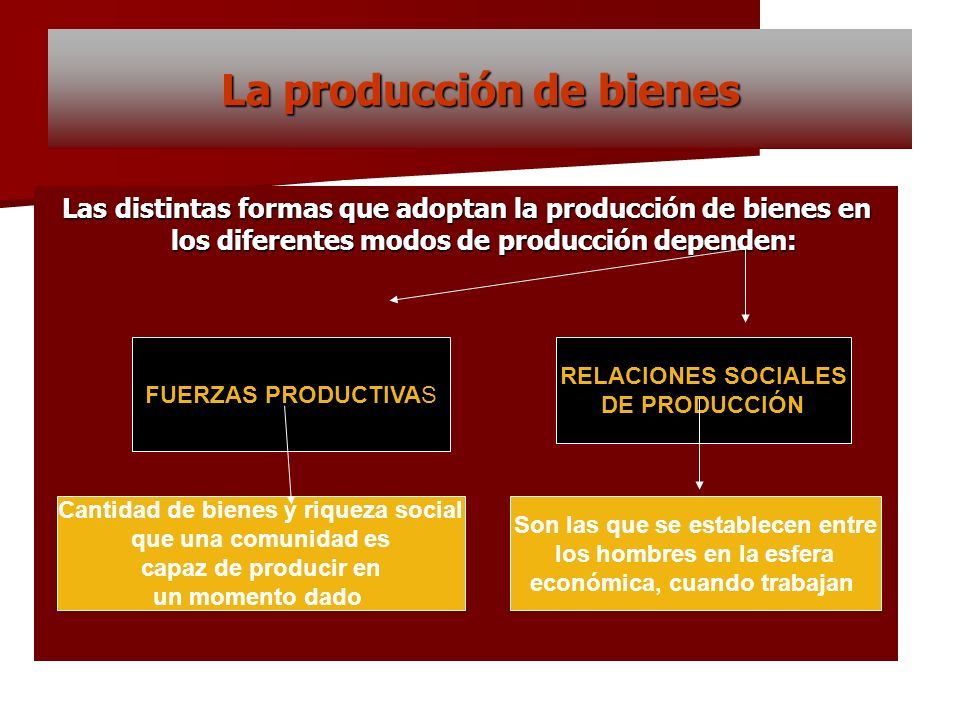 La producción de bienes

Las distintas formas que adoptan la producción de bienes en los diferentes modos de producción dependen:

FUERZAS PRODUCTIVAS

RELACIONES SOCIALES DE PRODUCCIÓN

Cantidad de bienes y riqueza social que una comunidad es capaz de producir en un momento dado

Son las que se establecen entre los hombres en la esfera económica, cuando trabajan